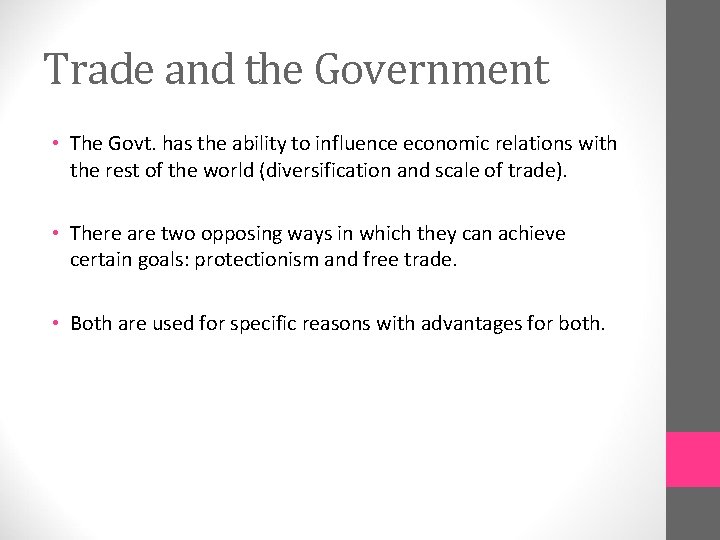 Trade and the Government

• The Govt. has the ability to influence economic relations with the rest of the world (diversification and scale of trade).

• There are two opposing ways in which they can achieve certain goals: protectionism and free trade.

• Both are used for specific reasons with advantages for both.